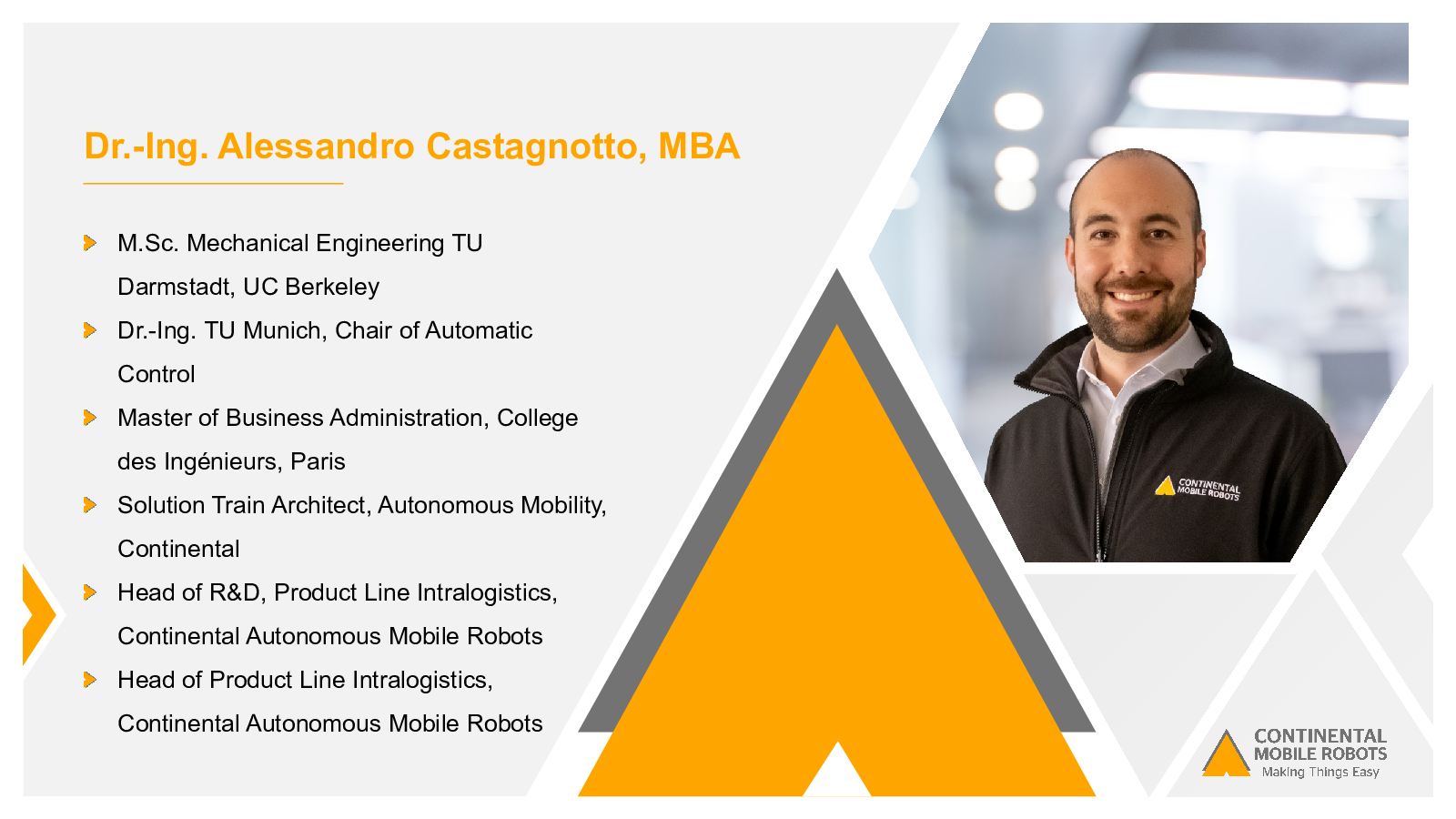 Dr.-Ing. Alessandro Castagnotto, MBA

M.Sc. Mechanical Engineering TU Darmstadt, UC Berkeley

Dr.-Ing. TU Munich, Chair of Automatic Control

Master of Business Administration, College des Ingénieurs, Paris

Solution Train Architect, Autonomous Mobility, Continental

Head of R&D, Product Line Intralogistics, Continental Autonomous Mobile Robots

Head of Product Line Intralogistics, Continental Autonomous Mobile Robots

CONTINENTAL MOBILE ROBOTS

CONTINENTAL MOBILE ROBOTS
Making Things Easy